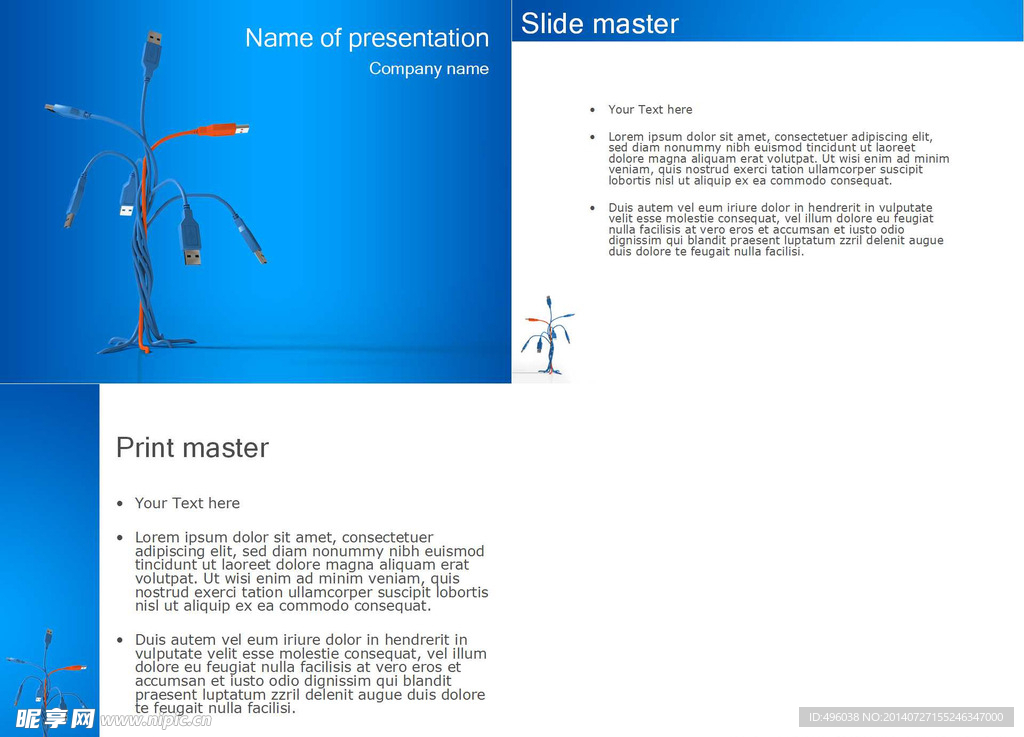 Name of presentation
Company name

Slide master

• Your Text here

• Lorem ipsum dolor sit amet, consectetuer adipiscing elit, sed diam nonummy nibh euismod tincidunt ut laoreet dolore magna aliquam erat volutpat. Ut wisi enim ad minim veniam, quis nostrud exerci tation ullamcorper suscipit lobortis nisl ut aliquip ex ea commodo consequat.

• Duis autem vel eum iriure dolor in hendrerit in vulputate velit esse molestie consequat, vel illum dolore eu feugiat nulla facilisis at vero eros et accumsan et iusto odio dignissim qui blandit praesent luptatum zzril delenit augue duis dolore te feugait nulla facilisi.

Print master

• Your Text here

• Lorem ipsum dolor sit amet, consectetuer adipiscing elit, sed diam nonummy nibh euismod tincidunt ut laoreet dolore magna aliquam erat volutpat. Ut wisi enim ad minim veniam, quis nostrud exerci tation ullamcorper suscipit lobortis nisl ut aliquip ex ea commodo consequat.

• Duis autem vel eum iriure dolor in hendrerit in vulputate velit esse molestie consequat, vel illum dolore eu feugiat nulla facilisis at vero eros et accumsan et iusto odio dignissim qui blandit praesent luptatum zzril delenit augue duis dolore te feugait nulla facilisi.

昵享网 www.nipic.cn

ID:496038 NO:20140727155246347000